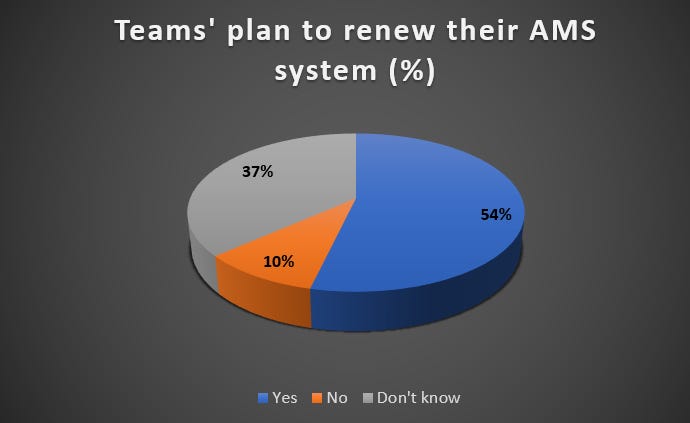 Teams' plan to renew their AMS system (%)

37%

54%

10%

Yes No Don't know